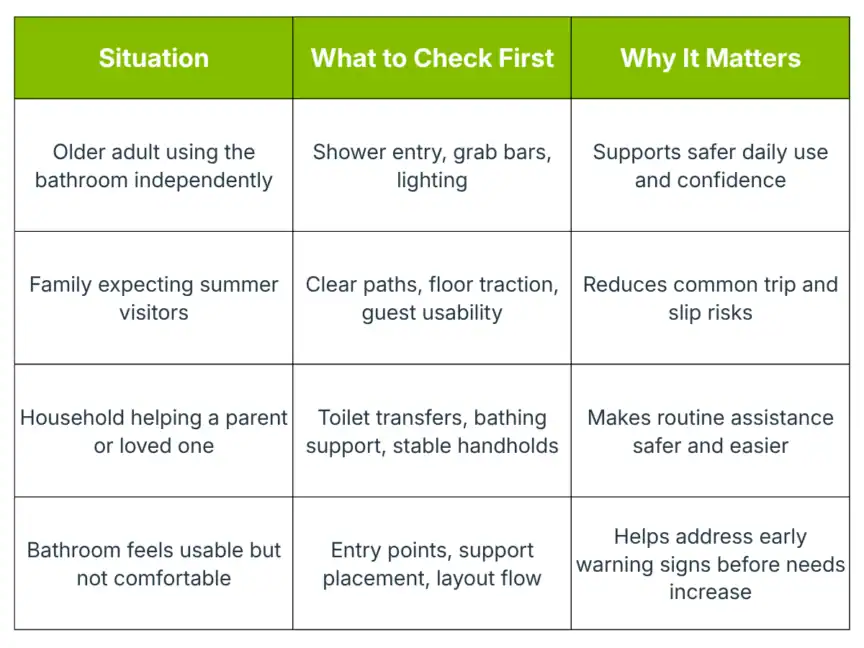 | Situation | What to Check First | Why It Matters |
|---|---|---|
| Older adult using the bathroom independently | Shower entry, grab bars, lighting | Supports safer daily use and confidence |
| Family expecting summer visitors | Clear paths, floor traction, guest usability | Reduces common trip and slip risks |
| Household helping a parent or loved one | Toilet transfers, bathing support, stable handholds | Makes routine assistance safer and easier |
| Bathroom feels usable but not comfortable | Entry points, support placement, layout flow | Helps address early warning signs before needs increase |